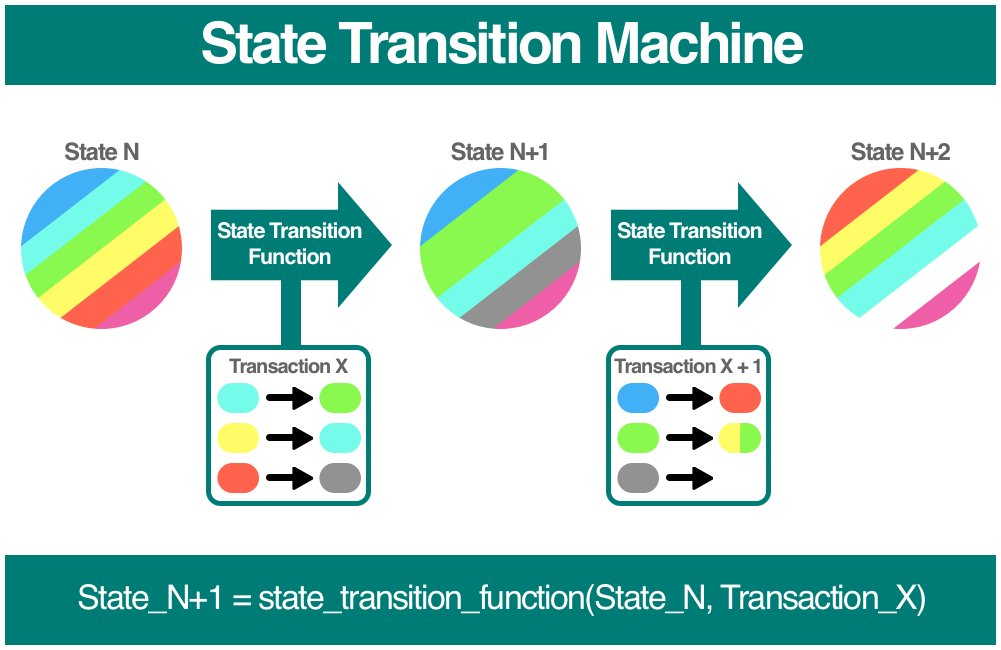 State Transition Machine

State N

State Transition Function

Transaction X

State N+1

State Transition Function

Transaction X + 1

State N+2

State_N+1 = state_transition_function(State_N, Transaction_X)